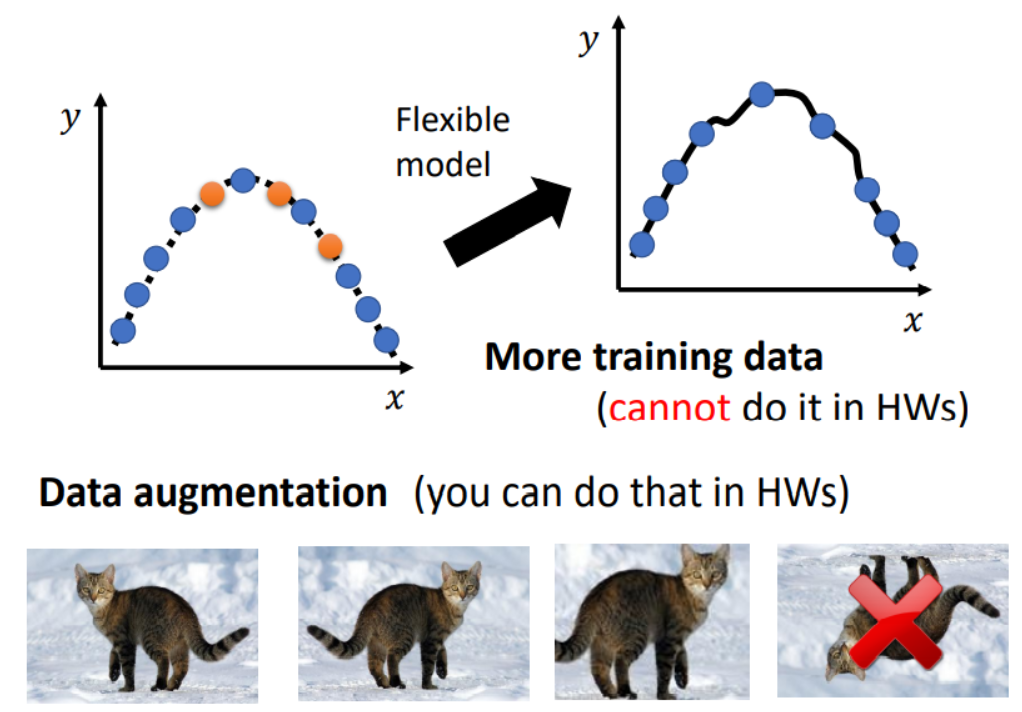 $y$

$x$

Flexible model

$y$

$x$

More training data
(cannot do it in HWs)

Data augmentation (you can do that in HWs)